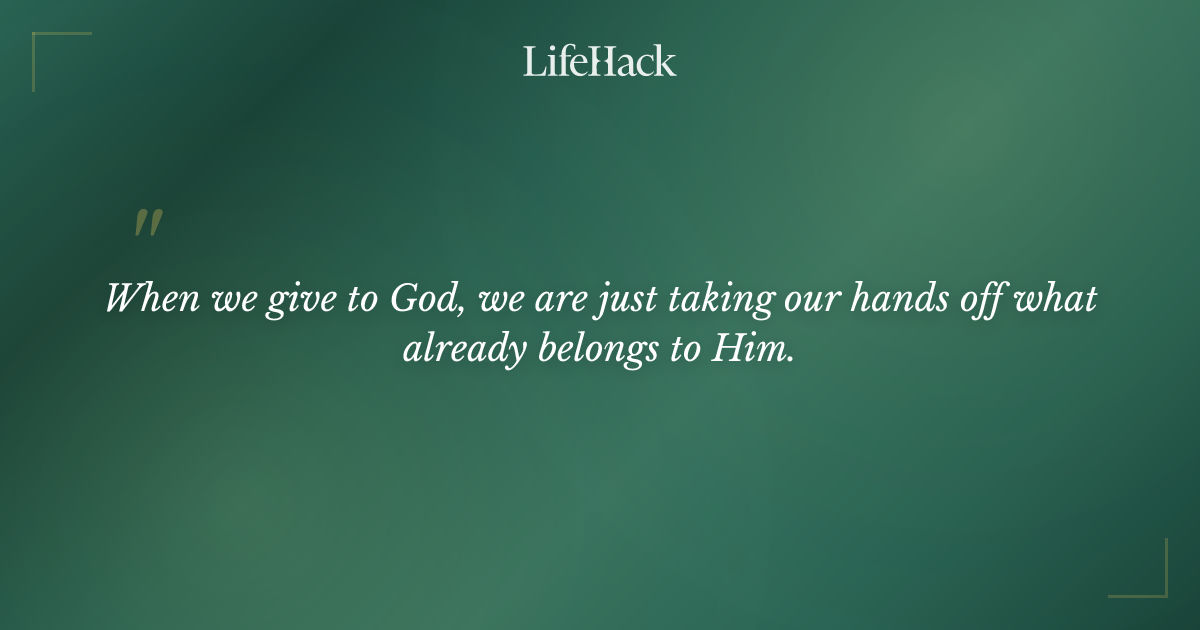 LifeHack

"

When we give to God, we are just taking our hands off what already belongs to Him.